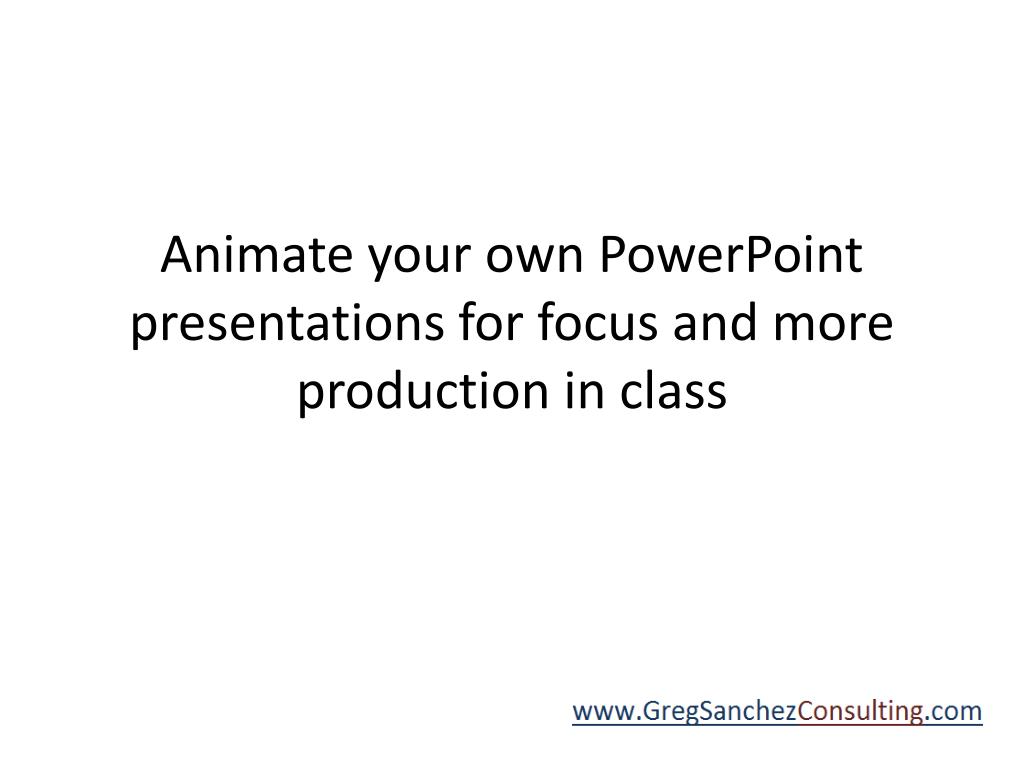 Animate your own PowerPoint presentations for focus and more production in class

www.GregSanchezConsulting.com